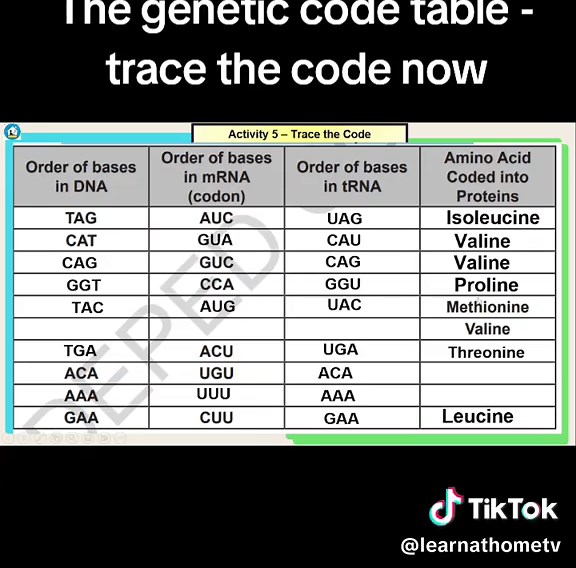 The genetic code table - trace the code now

Activity 5 – Trace the Code

| Order of bases in DNA | Order of bases in mRNA (codon) | Order of bases in tRNA | Amino Acid Coded into Proteins |
|---|---|---|---|
| TAG | AUC | UAG | Isoleucine |
| CAT | GUA | CAU | Valine |
| CAG | GUC | CAG | Valine |
| GGT | CCA | GGU | Proline |
| TAC | AUG | UAC | Methionine |
| | | | Valine |
| TGA | ACU | UGA | Threonine |
| ACA | UGU | ACA | |
| AAA | UUU | AAA | |
| GAA | CUU | GAA | Leucine |

DEPED

TikTok
@learnathometv